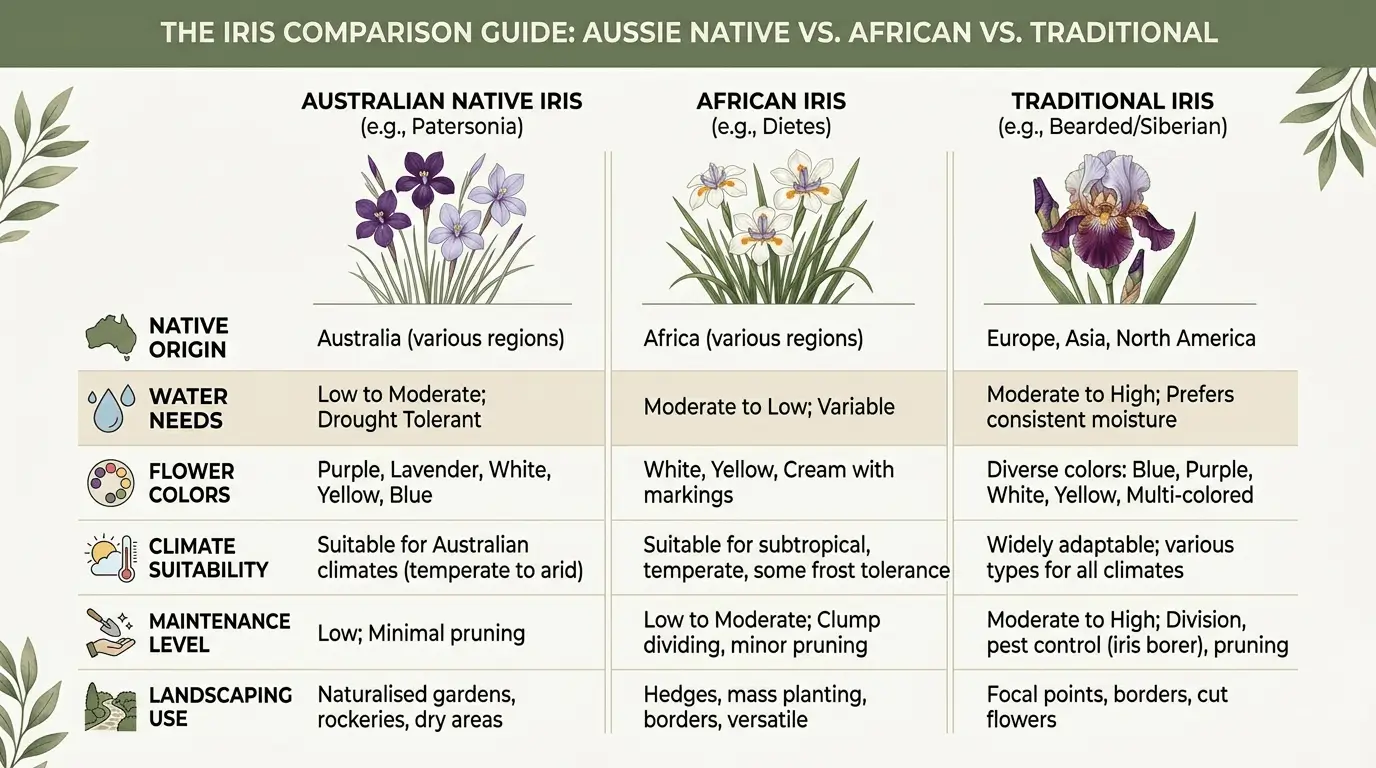 THE IRIS COMPARISON GUIDE: AUSSIE NATIVE VS. AFRICAN VS. TRADITIONAL

| | AUSTRALIAN NATIVE IRIS (e.g., Patersonia) | AFRICAN IRIS (e.g., Dietes) | TRADITIONAL IRIS (e.g., Bearded/Siberian) |
|---|---|---|---|
| NATIVE ORIGIN | Australia (various regions) | Africa (various regions) | Europe, Asia, North America |
| WATER NEEDS | Low to Moderate; Drought Tolerant | Moderate to Low; Variable | Moderate to High; Prefers consistent moisture |
| FLOWER COLORS | Purple, Lavender, White, Yellow, Blue | White, Yellow, Cream with markings | Diverse colors: Blue, Purple, White, Yellow, Multi-colored |
| CLIMATE SUITABILITY | Suitable for Australian climates (temperate to arid) | Suitable for subtropical, temperate, some frost tolerance | Widely adaptable; various types for all climates |
| MAINTENANCE LEVEL | Low; Minimal pruning | Low to Moderate; Clump dividing, minor pruning | Moderate to High; Division, pest control (iris borer), pruning |
| LANDSCAPING USE | Naturalised gardens, rockeries, dry areas | Hedges, mass planting, borders, versatile | Focal points, borders, cut flowers |